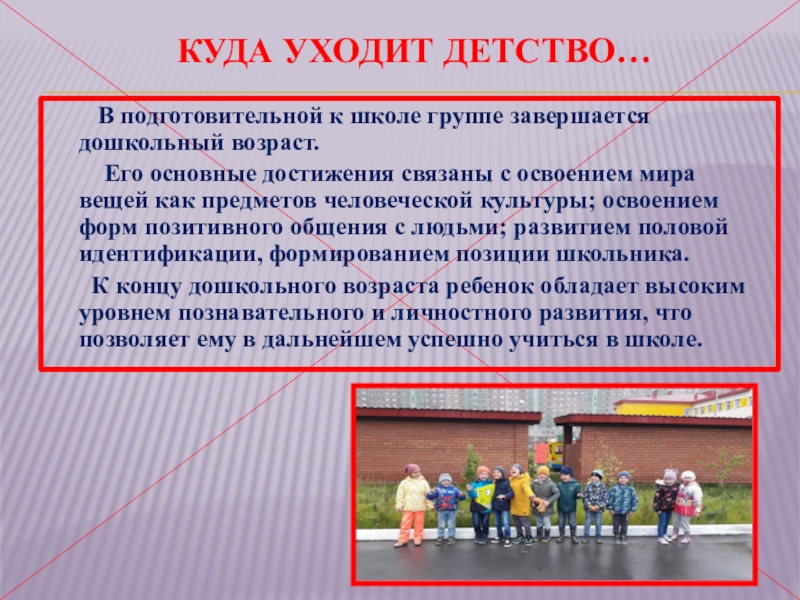 КУДА УХОДИТ ДЕТСТВО…

В подготовительной к школе группе завершается дошкольный возраст.

Его основные достижения связаны с освоением мира вещей как предметов человеческой культуры; освоением форм позитивного общения с людьми; развитием половой идентификации, формированием позиции школьника.

К концу дошкольного возраста ребенок обладает высоким уровнем познавательного и личностного развития, что позволяет ему в дальнейшем успешно учиться в школе.